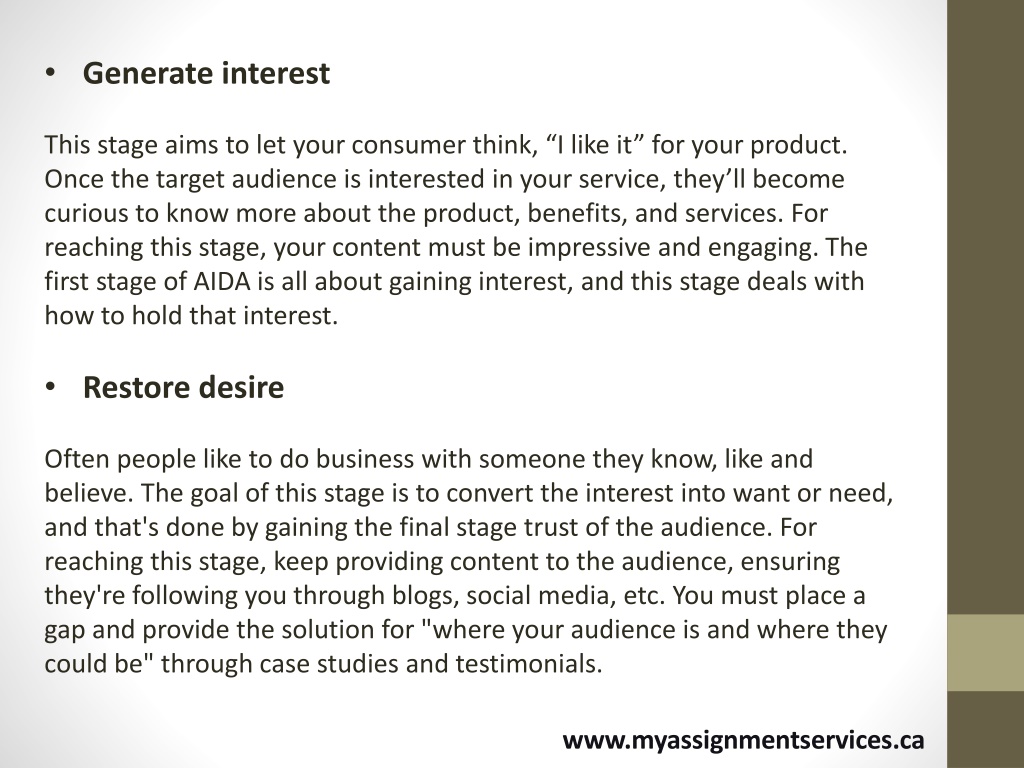 • Generate interest

This stage aims to let your consumer think, “I like it” for your product. Once the target audience is interested in your service, they’ll become curious to know more about the product, benefits, and services. For reaching this stage, your content must be impressive and engaging. The first stage of AIDA is all about gaining interest, and this stage deals with how to hold that interest.

• Restore desire

Often people like to do business with someone they know, like and believe. The goal of this stage is to convert the interest into want or need, and that's done by gaining the final stage trust of the audience. For reaching this stage, keep providing content to the audience, ensuring they're following you through blogs, social media, etc. You must place a gap and provide the solution for "where your audience is and where they could be" through case studies and testimonials.

www.myassignmentservices.ca